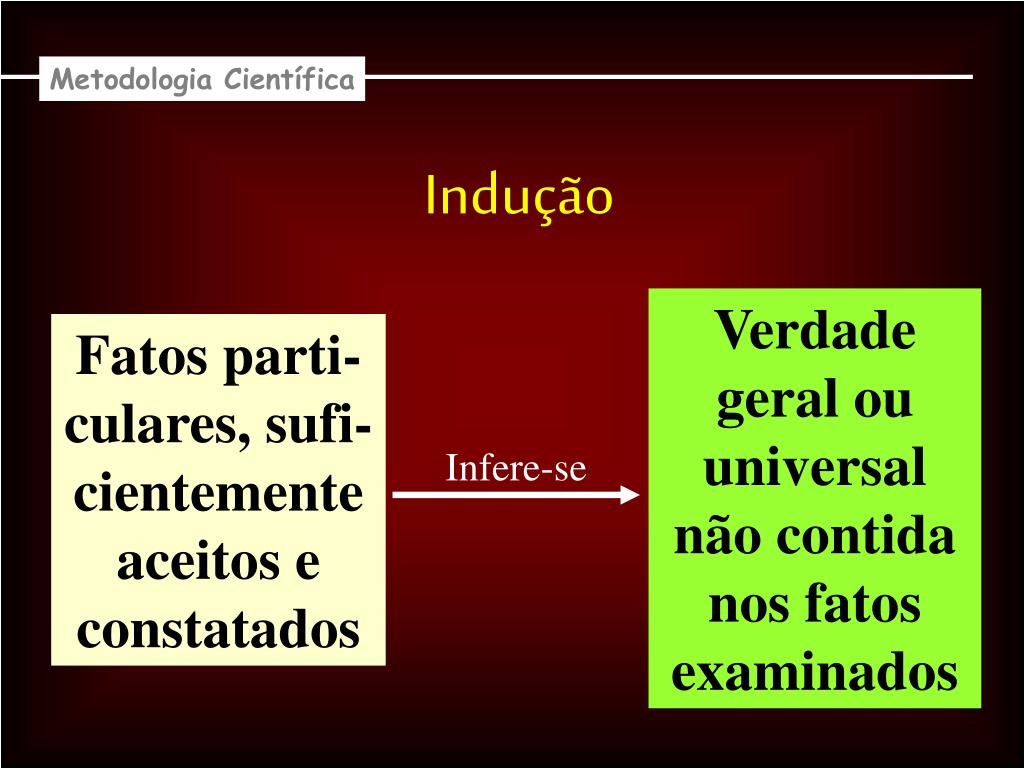 Metodologia Científica

Indução

Fatos particulares, suficientemente aceitos e constatados

Infere-se

Verdade geral ou universal não contida nos fatos examinados